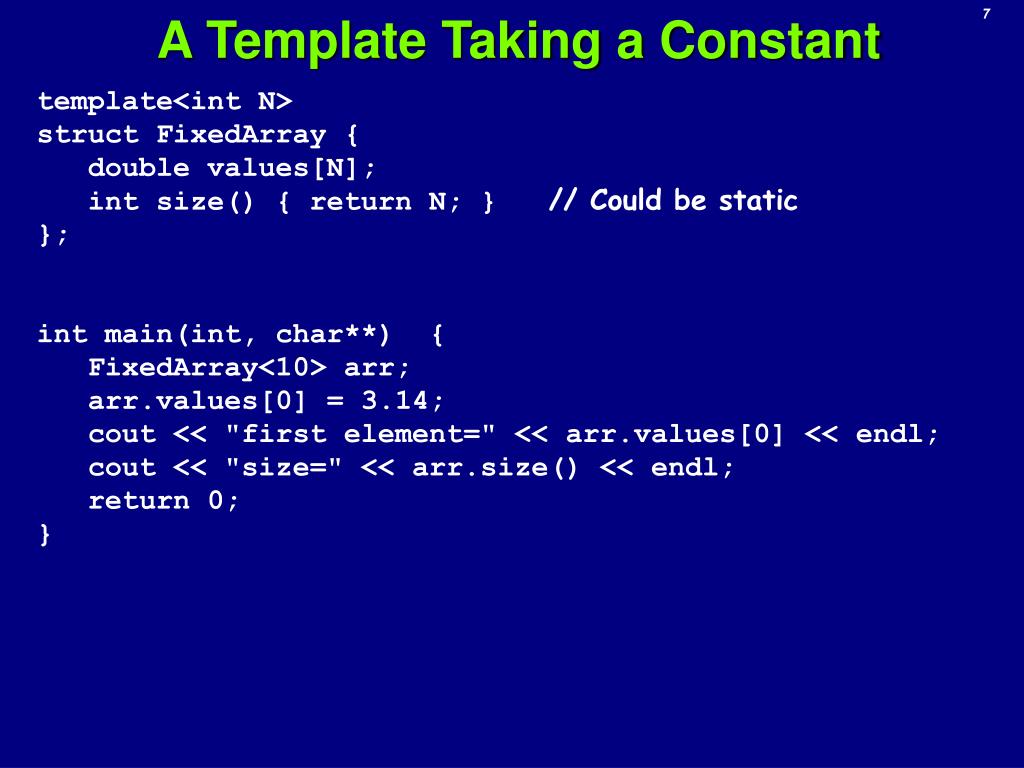 7

A Template Taking a Constant

template<int N>
struct FixedArray {
double values[N];
int size() { return N; } // Could be static
};

int main(int, char**) {
FixedArray<10> arr;
arr.values[0] = 3.14;
cout << "first element=" << arr.values[0] << endl;
cout << "size=" << arr.size() << endl;
return 0;
}